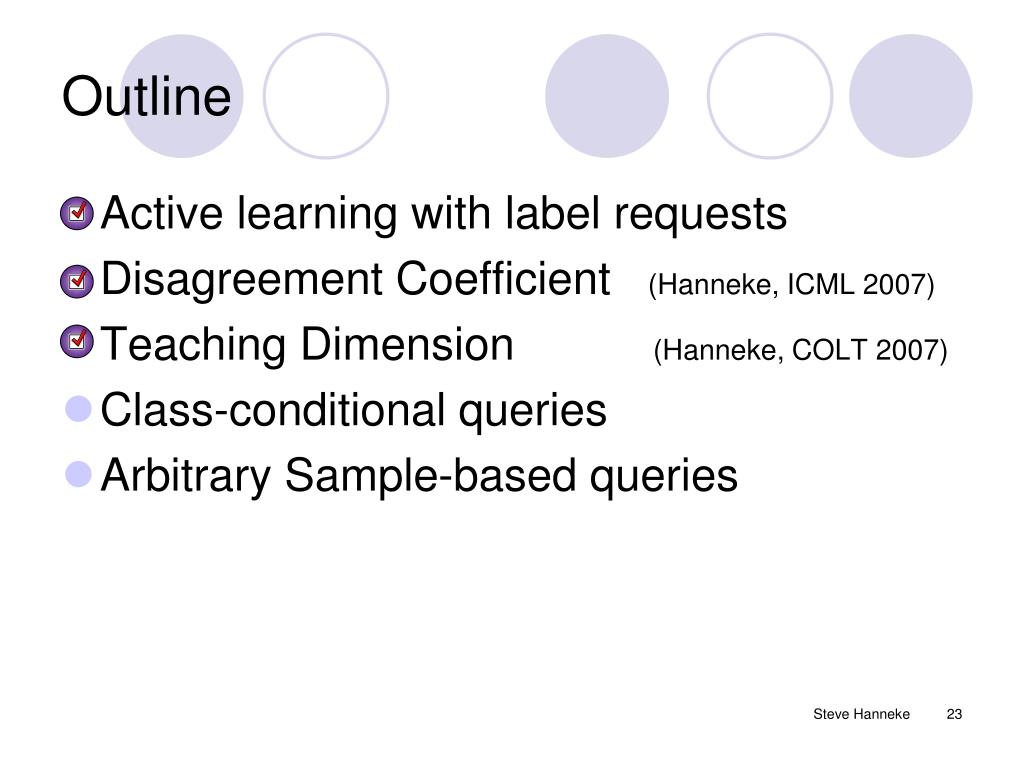 Outline

Active learning with label requests
Disagreement Coefficient (Hanneke, ICML 2007)
Teaching Dimension (Hanneke, COLT 2007)
Class-conditional queries
Arbitrary Sample-based queries

Steve Hanneke 23